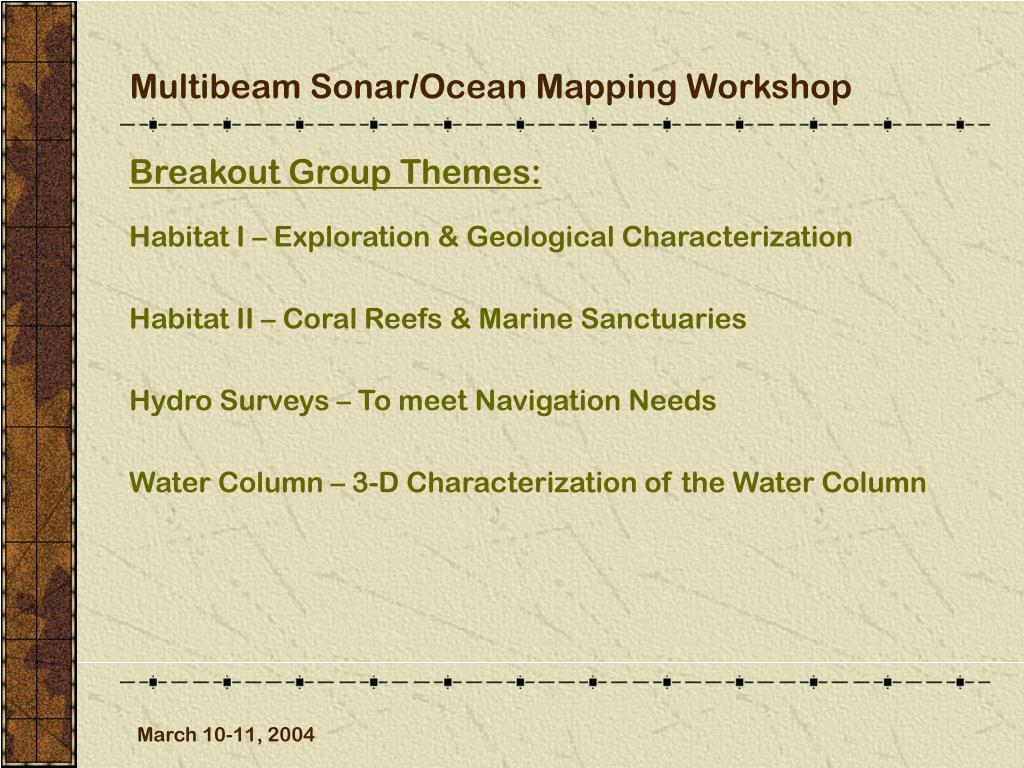 Multibeam Sonar/Ocean Mapping Workshop

Breakout Group Themes:

Habitat I – Exploration & Geological Characterization

Habitat II – Coral Reefs & Marine Sanctuaries

Hydro Surveys – To meet Navigation Needs

Water Column – 3-D Characterization of the Water Column

March 10-11, 2004